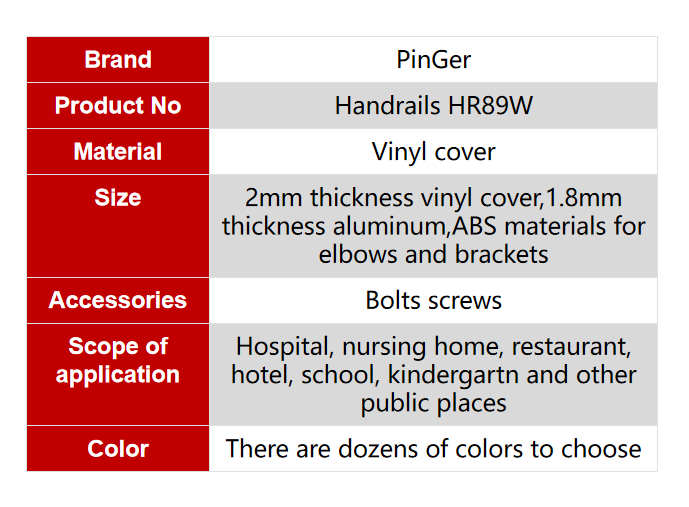 | Brand | PinGer |
|---|---|
| Product No | Handrails HR89W |
| Material | Vinyl cover |
| Size | 2mm thickness vinyl cover,1.8mm thickness aluminum,ABS materials for elbows and brackets |
| Accessories | Bolts screws |
| Scope of application | Hospital, nursing home, restaurant, hotel, school, kindergartn and other public places |
| Color | There are dozens of colors to choose |